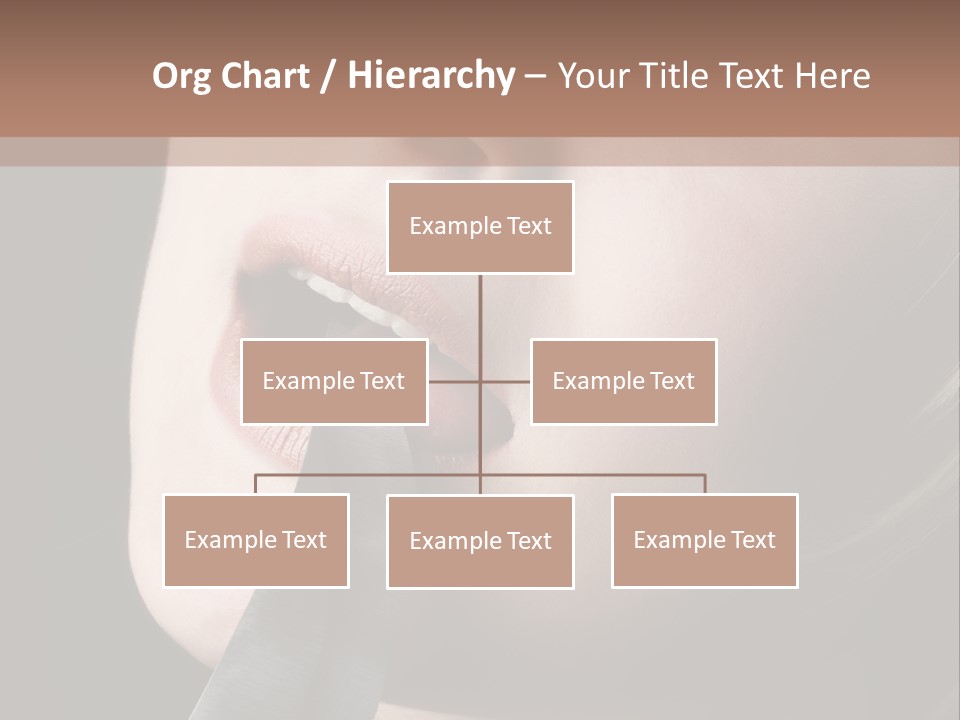 Org Chart / Hierarchy – Your Title Text Here

Example Text

Example Text

Example Text

Example Text

Example Text

Example Text